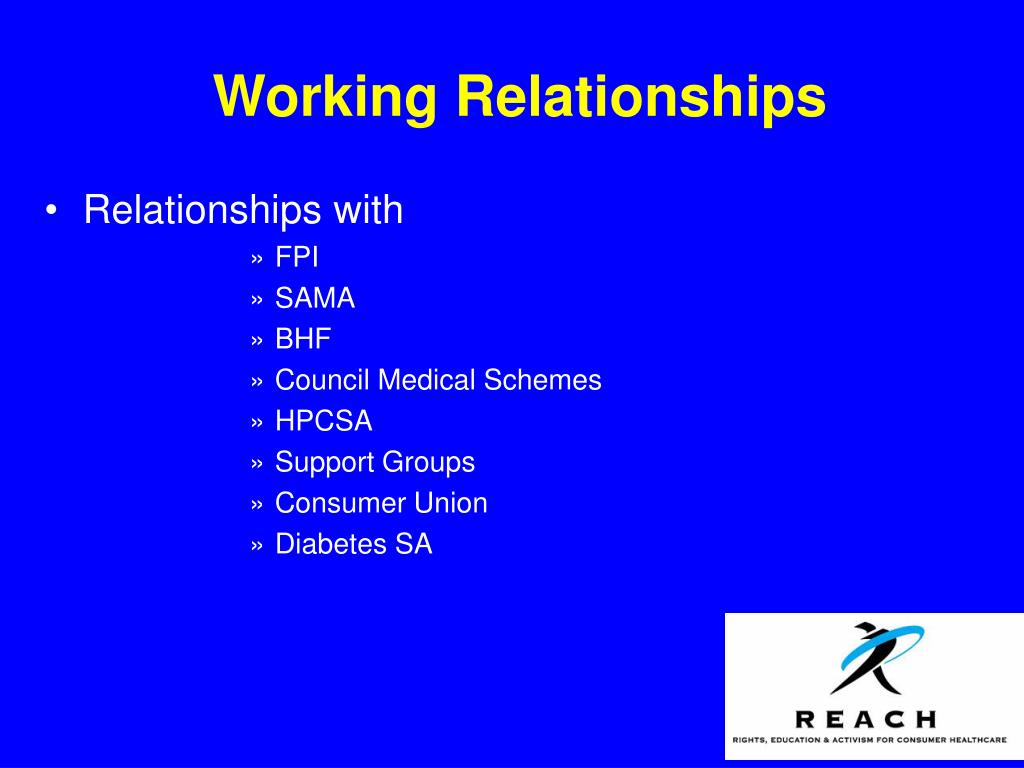 Working Relationships

• Relationships with
» FPI
» SAMA
» BHF
» Council Medical Schemes
» HPCSA
» Support Groups
» Consumer Union
» Diabetes SA

REACH
RIGHTS, EDUCATION & ACTIVISM FOR CONSUMER HEALTHCARE